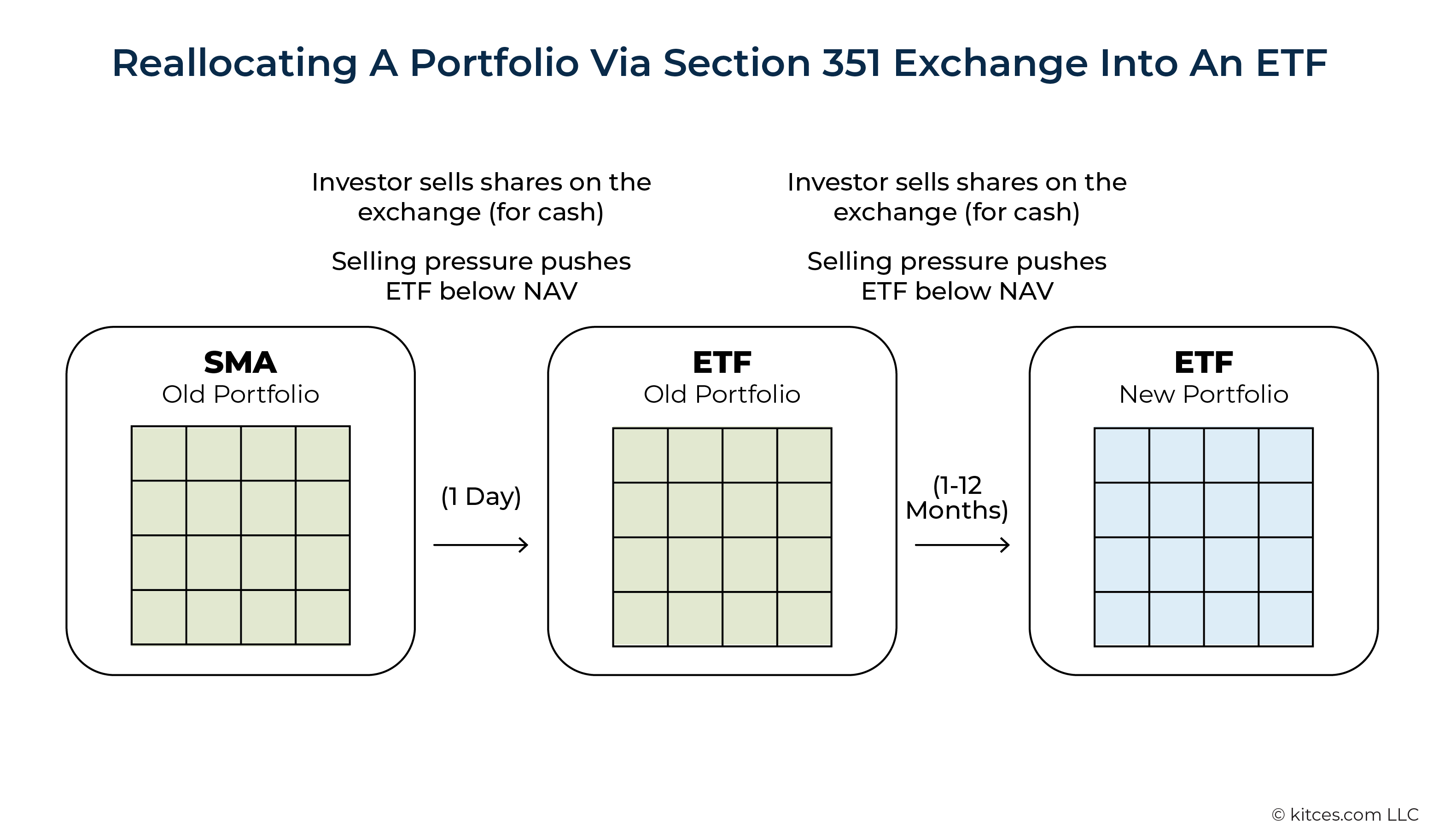 Reallocating A Portfolio Via Section 351 Exchange Into An ETF

Investor sells shares on the exchange (for cash)

Selling pressure pushes ETF below NAV

Investor sells shares on the exchange (for cash)

Selling pressure pushes ETF below NAV

SMA
Old Portfolio

(1 Day)

ETF
Old Portfolio

(1-12 Months)

ETF
New Portfolio

© kitces.com LLC